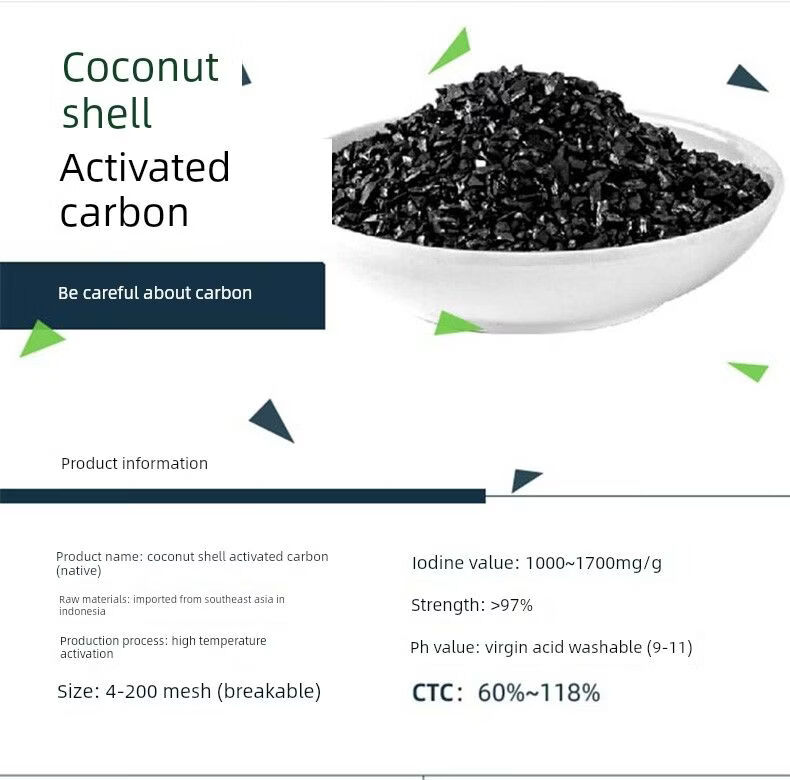 Coconut shell

Activated carbon

Be careful about carbon

Product information

Product name: coconut shell activated carbon (native)

Raw materials: imported from southeast asia in indonesia

Production process: high temperature activation

Size: 4-200 mesh (breakable)

Iodine value: 1000~1700mg/g

Strength: >97%

Ph value: virgin acid washable (9-11)

CTC: 60%~118%